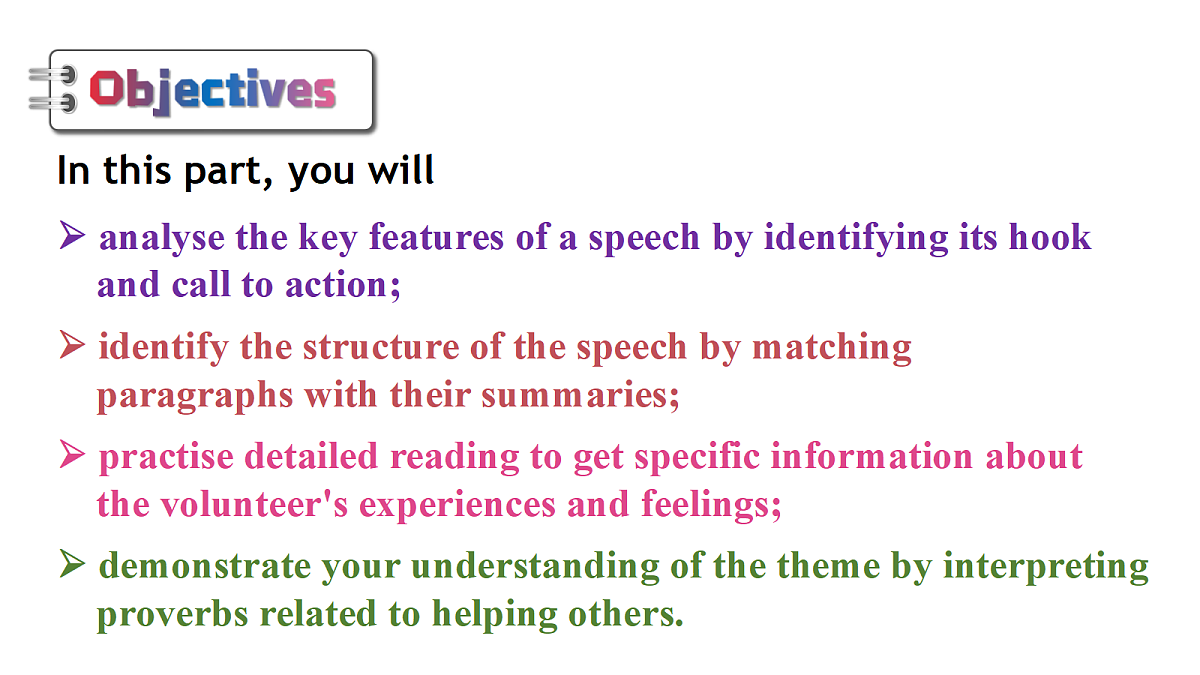 Objectives

In this part, you will

➢ analyse the key features of a speech by identifying its hook and call to action;

➢ identify the structure of the speech by matching paragraphs with their summaries;

➢ practise detailed reading to get specific information about the volunteer's experiences and feelings;

➢ demonstrate your understanding of the theme by interpreting proverbs related to helping others.